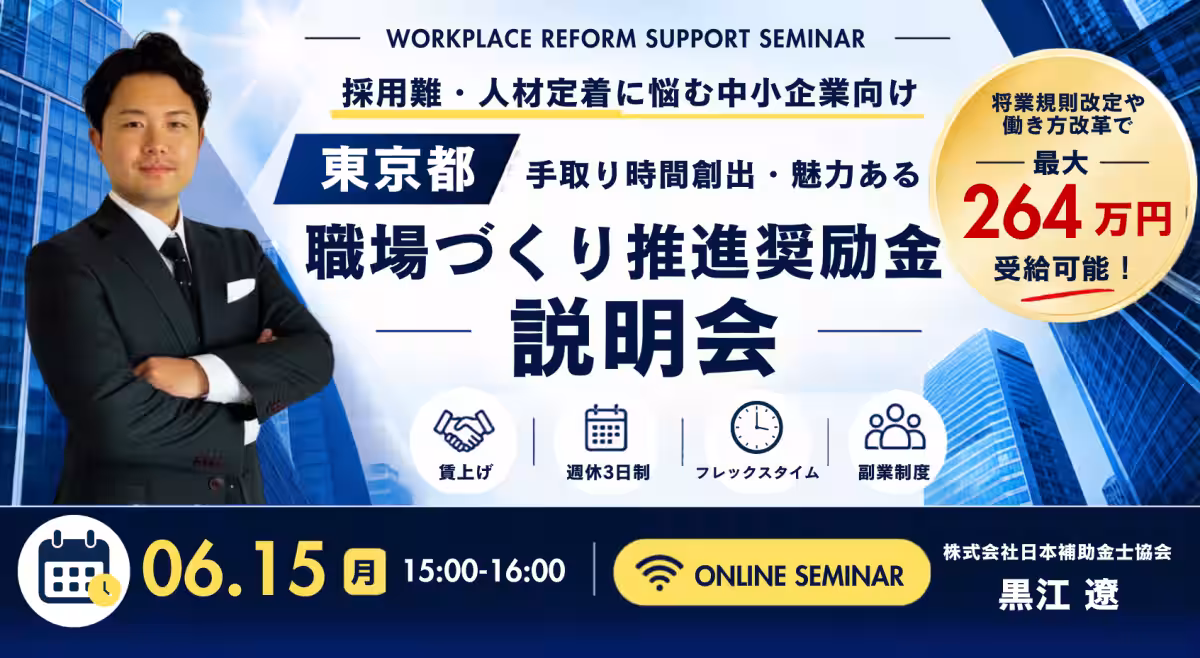 WORKPLACE REFORM SUPPORT SEMINAR

採用難・人材定着に悩む中小企業向け

東京都 手取り時間創出・魅力ある

職場づくり推進奨励金

説明会

将業規則改定や働き方改革で

最大

264万円

受給可能！

賃上げ

週休3日制

フレックスタイム

副業制度

06.15 月 15:00-16:00

ONLINE SEMINAR

株式会社日本補助金士協会

黒江 遼